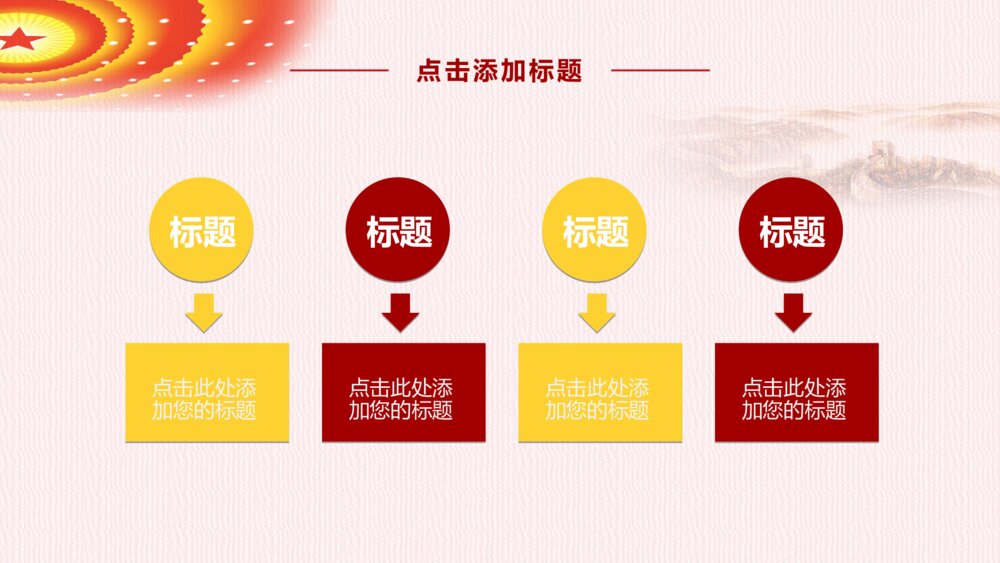 点击添加标题

标题

点击此处添加您的标题

标题

点击此处添加您的标题

标题

点击此处添加您的标题

标题

点击此处添加您的标题